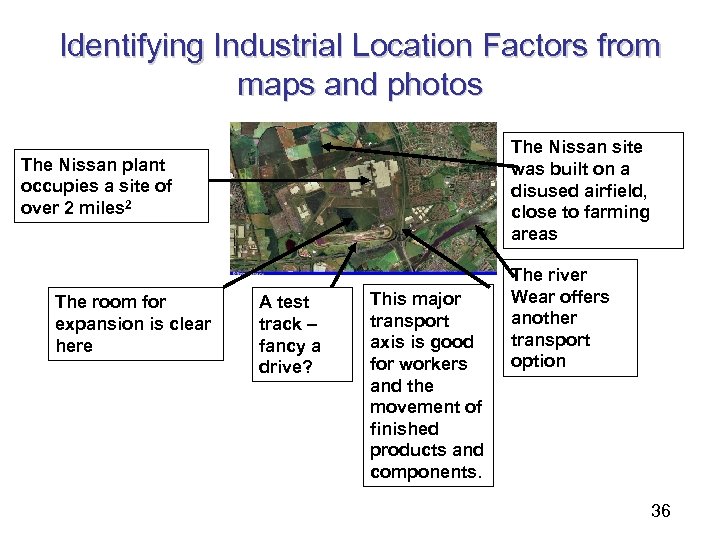 Identifying Industrial Location Factors from maps and photos

The Nissan plant occupies a site of over 2 miles$^2$

The Nissan site was built on a disused airfield, close to farming areas

The room for expansion is clear here

A test track – fancy a drive?

This major transport axis is good for workers and the movement of finished products and components.

The river Wear offers another transport option

36